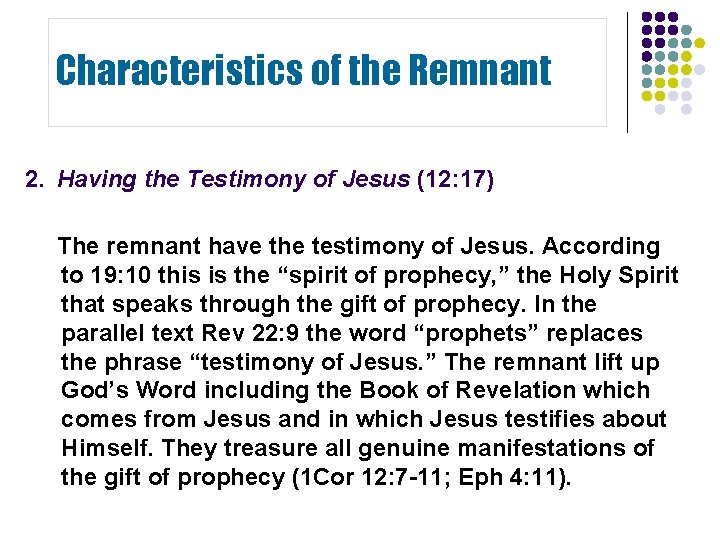 Characteristics of the Remnant

2. Having the Testimony of Jesus (12:17)

The remnant have the testimony of Jesus. According to 19:10 this is the "spirit of prophecy," the Holy Spirit that speaks through the gift of prophecy. In the parallel text Rev 22:9 the word "prophets" replaces the phrase "testimony of Jesus." The remnant lift up God's Word including the Book of Revelation which comes from Jesus and in which Jesus testifies about Himself. They treasure all genuine manifestations of the gift of prophecy (1Cor 12:7-11; Eph 4:11).